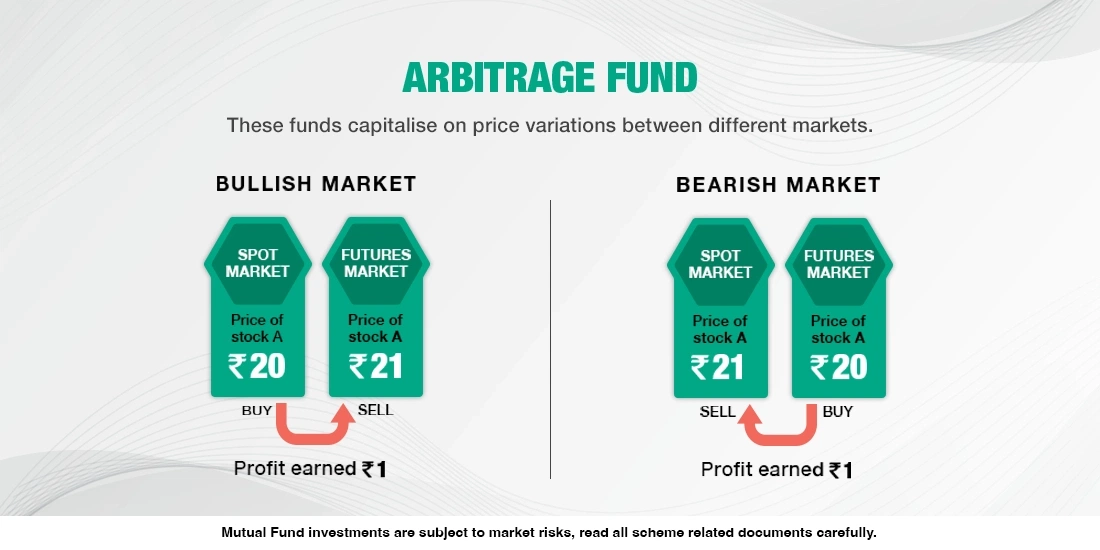 ARBITRAGE FUND

These funds capitalise on price variations between different markets.

BULLISH MARKET

SPOT MARKET
Price of stock A
₹20
BUY

FUTURES MARKET
Price of stock A
₹21
SELL

Profit earned ₹1

BEARISH MARKET

SPOT MARKET
Price of stock A
₹21
SELL

FUTURES MARKET
Price of stock A
₹20
BUY

Profit earned ₹1

Mutual Fund investments are subject to market risks, read all scheme related documents carefully.